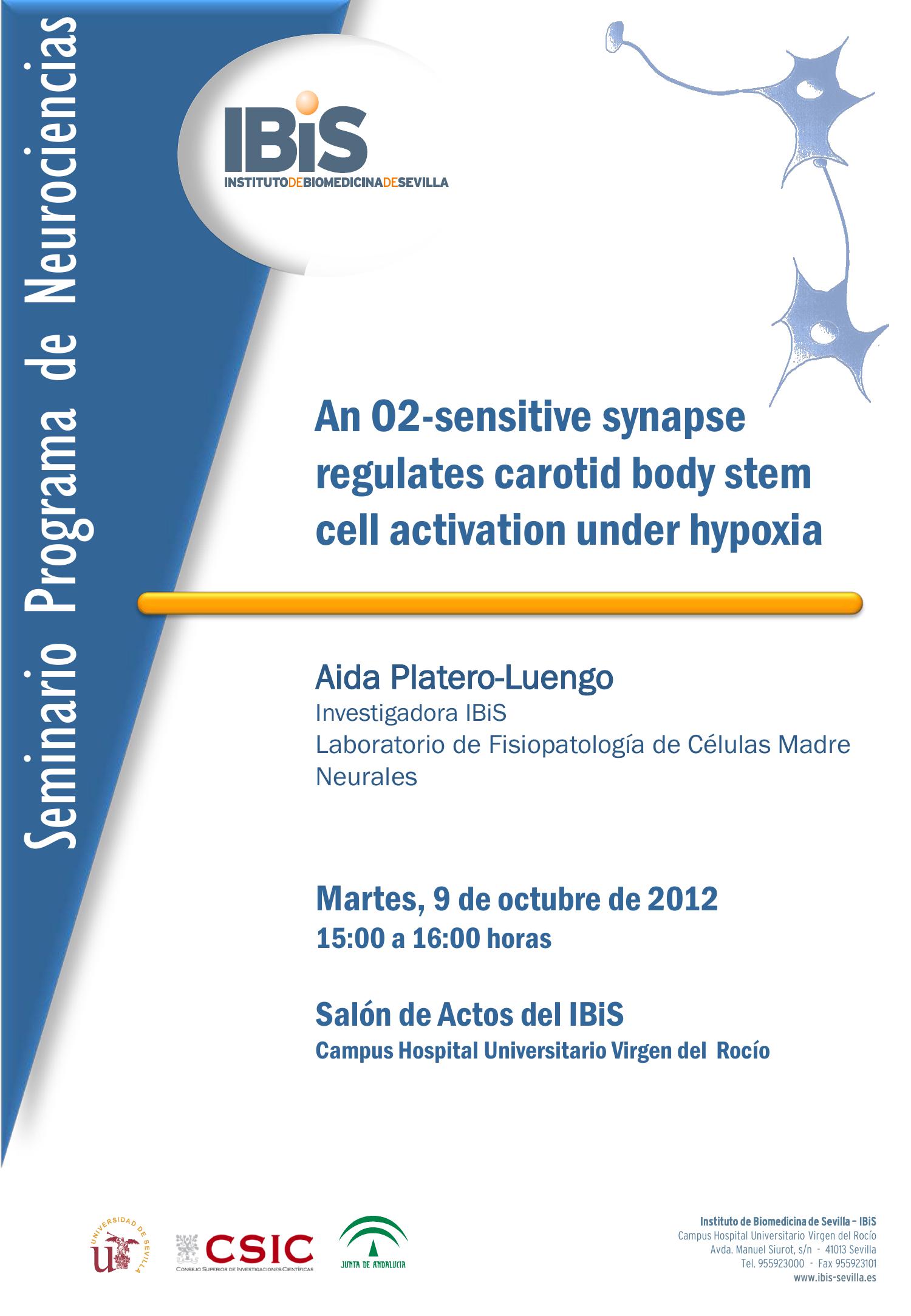 Seminario Programa de Neurociencias

IBiS
INSTITUTODEBIOMEDICINADESEVILLA

An O2-sensitive synapse regulates carotid body stem cell activation under hypoxia

Aida Platero-Luengo
Investigadora IBiS
Laboratorio de Fisiopatología de Células Madre Neurales

Martes, 9 de octubre de 2012
15:00 a 16:00 horas

Salón de Actos del IBiS
Campus Hospital Universitario Virgen del Rocío

UNIVERSIDAD DE SEVILLA

CSIC
CONSEJO SUPERIOR DE INVESTIGACIONES CIENTÍFICAS

JUNTA DE ANDALUCIA

Instituto de Biomedicina de Sevilla – IBiS
Campus Hospital Universitario Virgen del Rocío
Avda. Manuel Siurot, s/n - 41013 Sevilla
Tel. 955923000 - Fax 955923101
www.ibis-sevilla.es